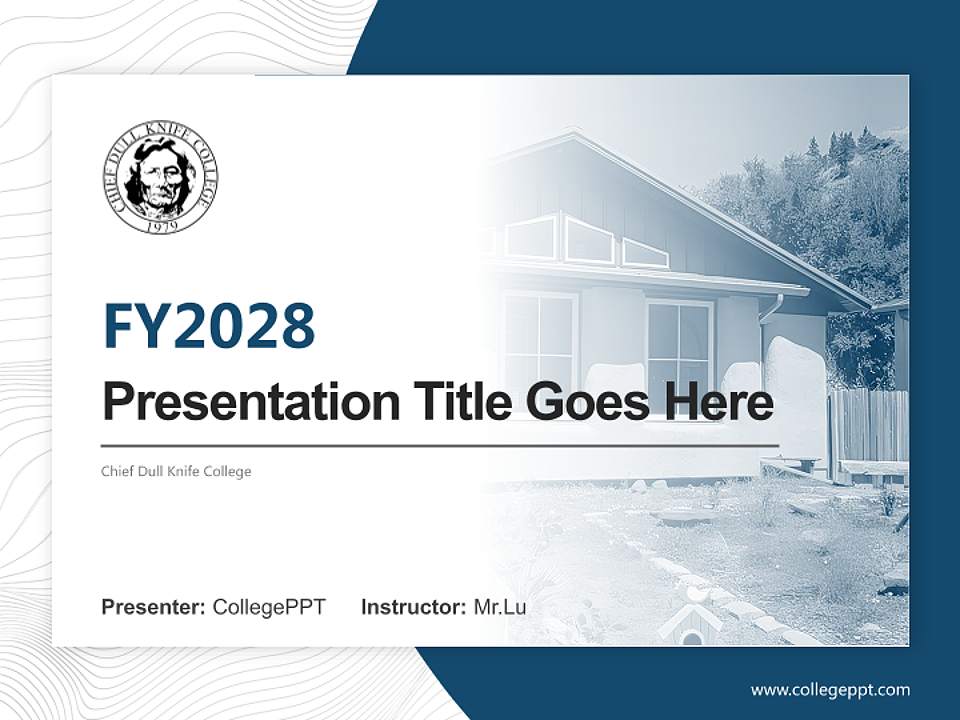 CHIEF DULL KNIFE COLLEGE
1979

FY2028

Presentation Title Goes Here

Chief Dull Knife College

Presenter: CollegePPT Instructor: Mr.Lu

www.collegeppt.com